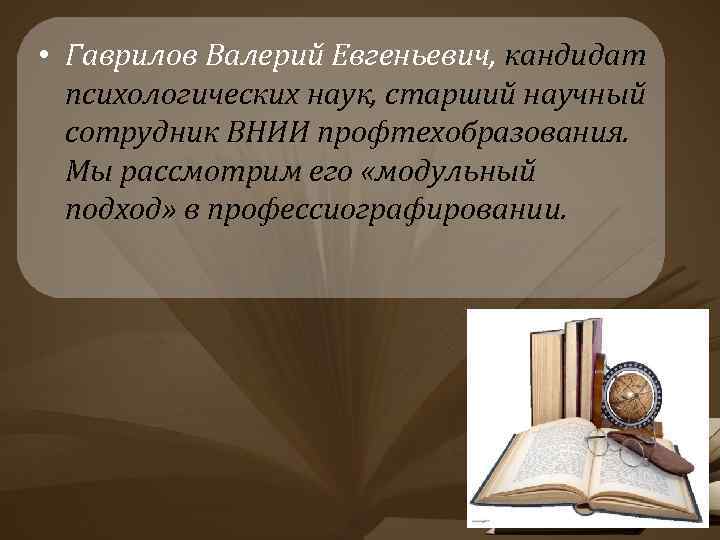 • Гаврилов Валерий Евгеньевич, кандидат психологических наук, старший научный сотрудник ВНИИ профтехобразования. Мы рассмотрим его «модульный подход» в профессиографировании.